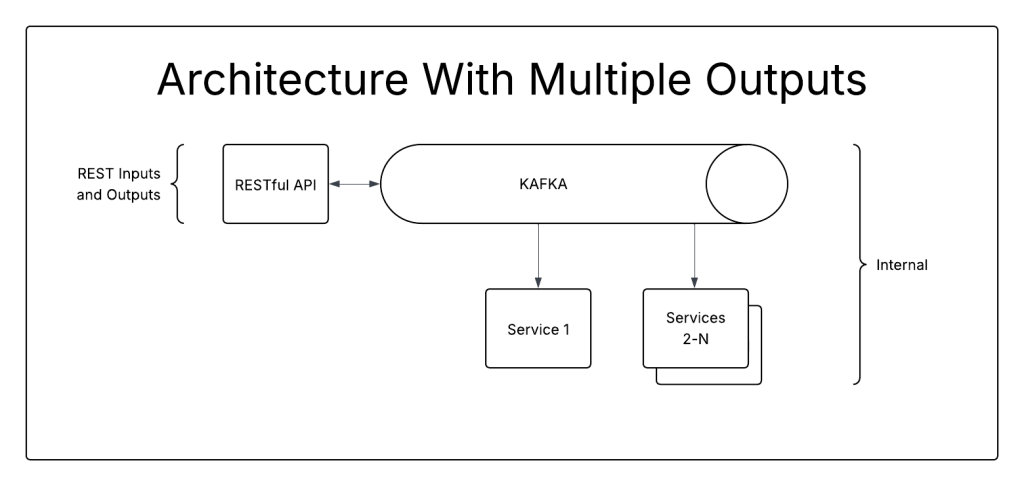 Architecture With Multiple Outputs

REST Inputs and Outputs

RESTful API

KAFKA

Internal

Service 1

Services 2-N